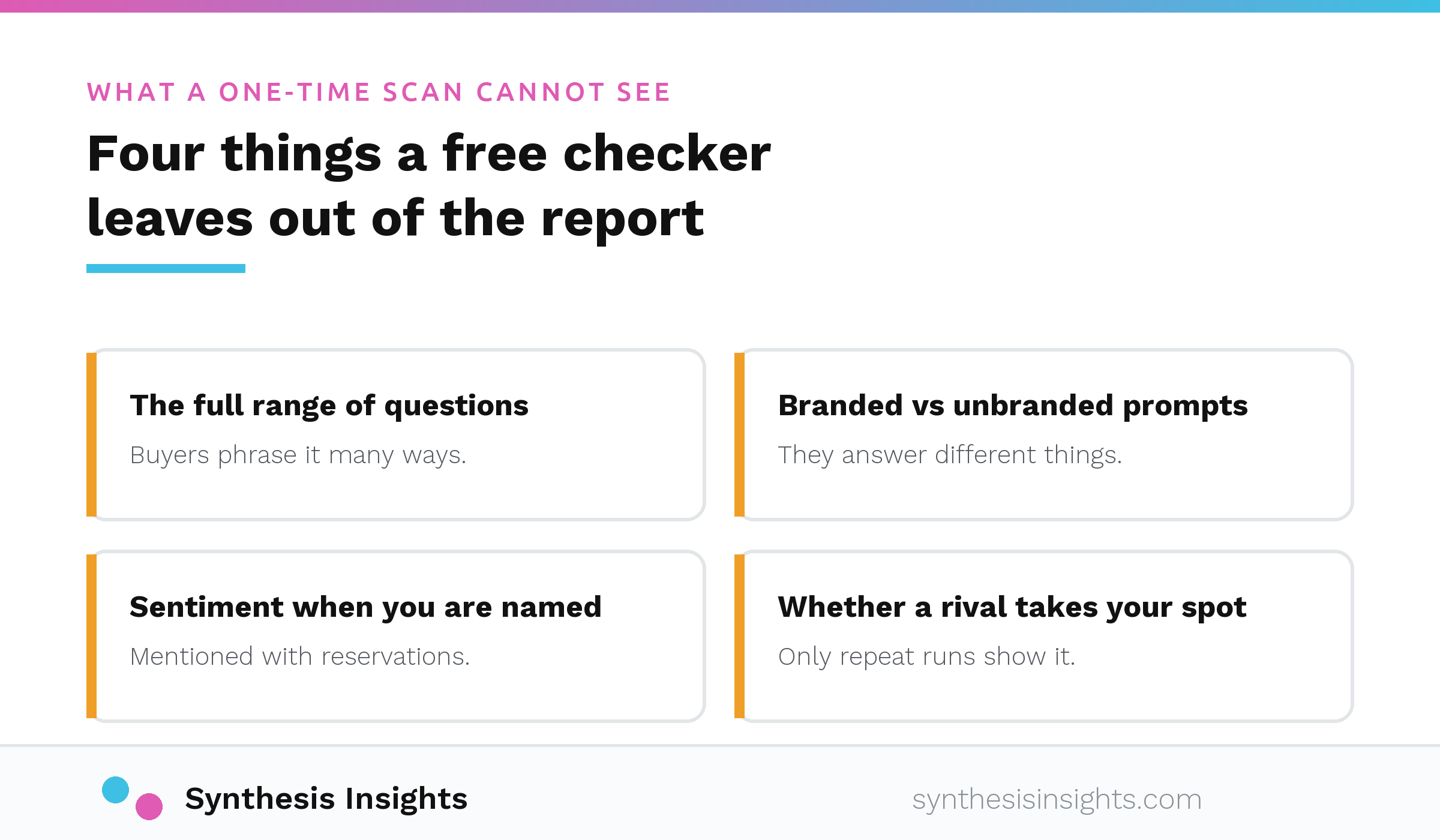 WHAT A ONE-TIME SCAN CANNOT SEE

Four things a free checker leaves out of the report

The full range of questions

Buyers phrase it many ways.

Branded vs unbranded prompts

They answer different things.

Sentiment when you are named

Mentioned with reservations.

Whether a rival takes your spot

Only repeat runs show it.

Synthesis Insights

synthesisinsights.com